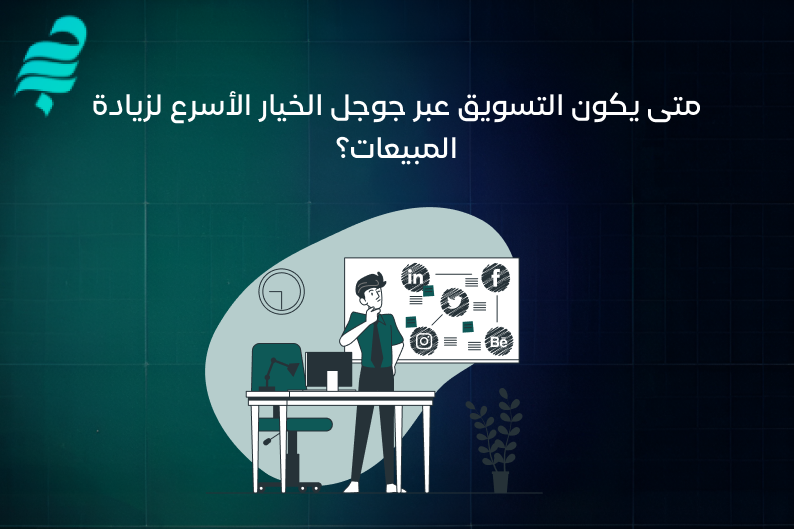 متى يكون التسويق عبر جوجل الخيار الأسرع لزيادة المبيعات؟

in
f
Be